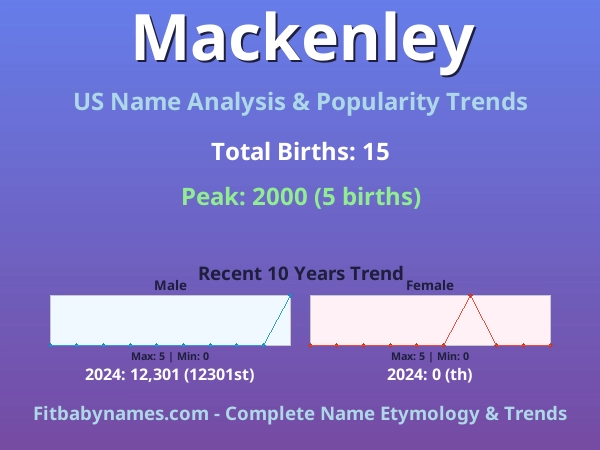 Mackenley

US Name Analysis & Popularity Trends

Total Births: 15

Peak: 2000 (5 births)

Recent 10 Years Trend

Male

Max: 5 | Min: 0

2024: 12,301 (12301st)

Female

Max: 5 | Min: 0

2024: 0 (th)

Fitbabynames.com - Complete Name Etymology & Trends